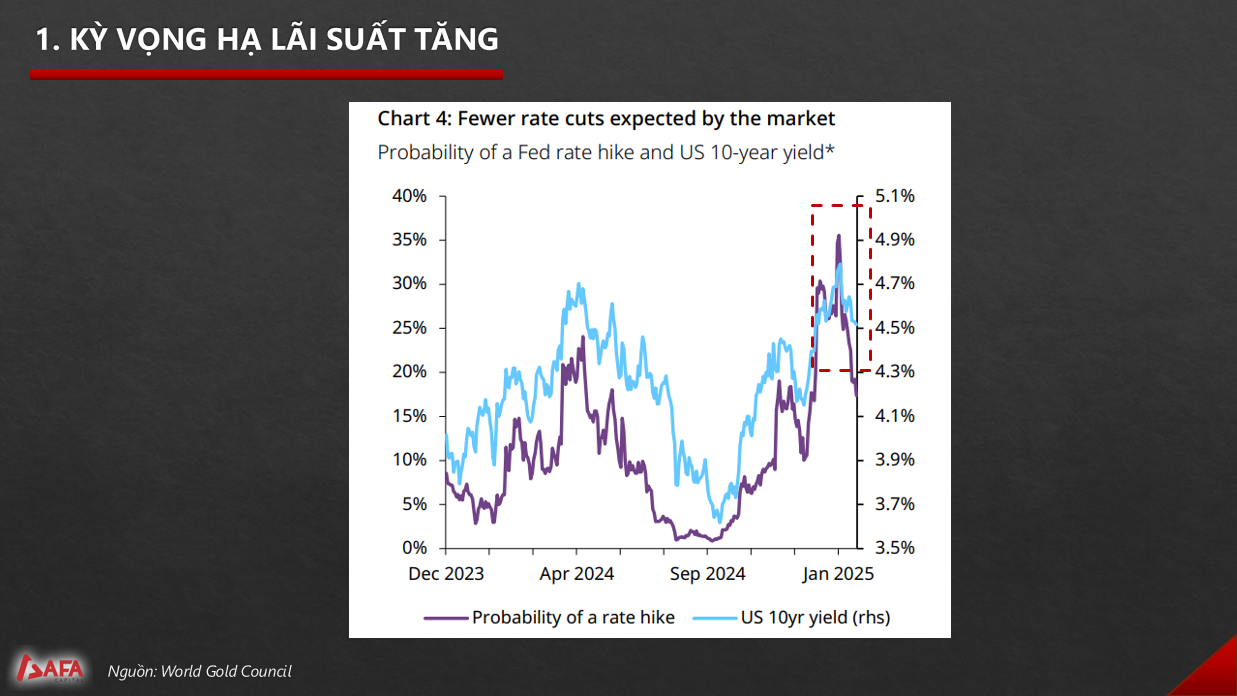 1. KỲ VỌNG HẠ LÃI SUẤT TĂNG

Chart 4: Fewer rate cuts expected by the market
Probability of a Fed rate hike and US 10-year yield*

40%
35%
30%
25%
20%
15%
10%
5%
0%

5.1%
4.9%
4.7%
4.5%
4.3%
4.1%
3.9%
3.7%
3.5%

Dec 2023 Apr 2024 Sep 2024 Jan 2025

Probability of a rate hike US 10yr yield (rhs)

SAFA

Nguồn: World Gold Council